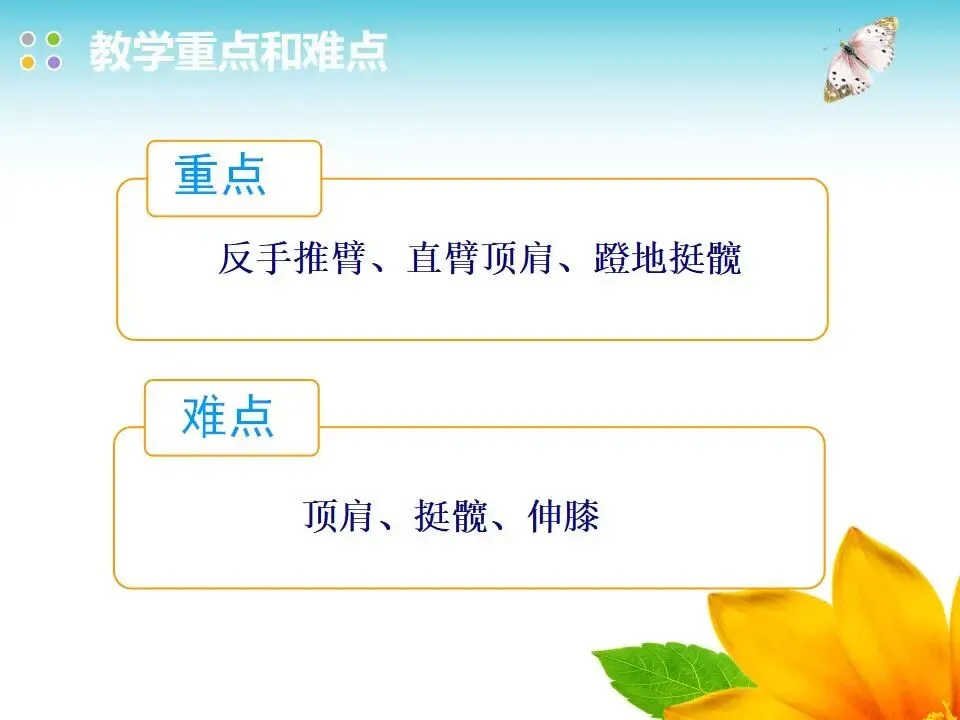 教学重点和难点

重点

反手推臂、直臂顶肩、蹬地挺髋

难点

顶肩、挺髋、伸膝